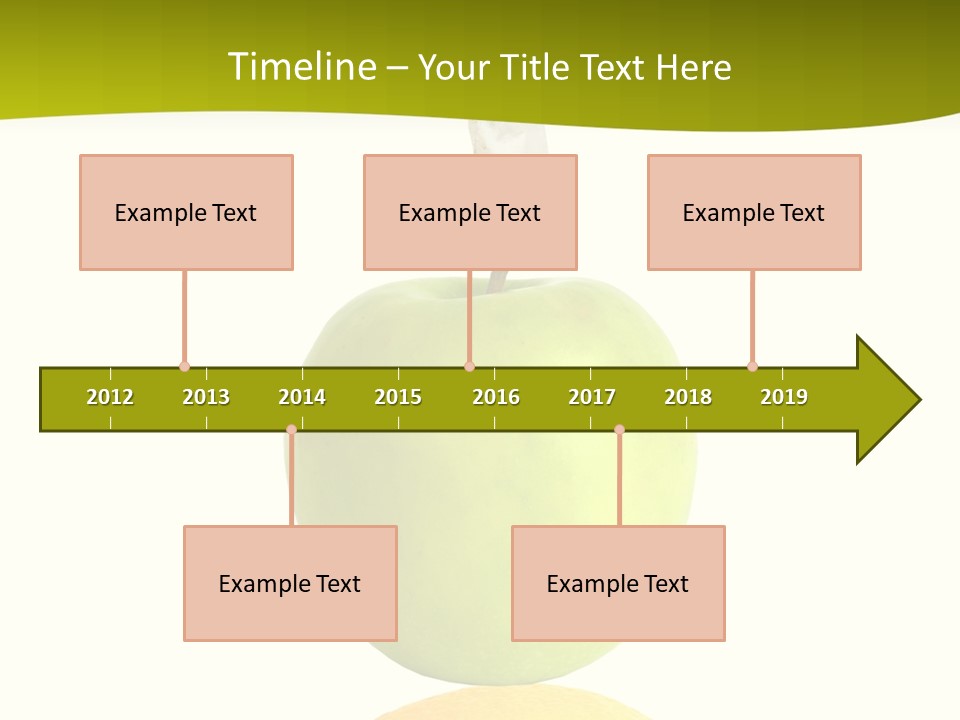 Timeline – Your Title Text Here

Example Text

Example Text

Example Text

2012 2013 2014 2015 2016 2017 2018 2019

Example Text

Example Text